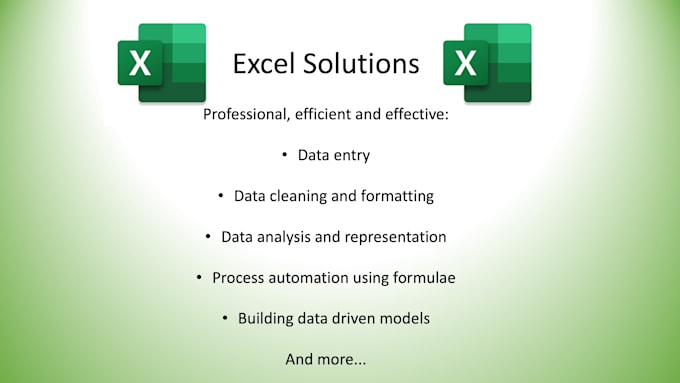 X Excel Solutions X

Professional, efficient and effective:

• Data entry

• Data cleaning and formatting

• Data analysis and representation

• Process automation using formulae

• Building data driven models

And more...